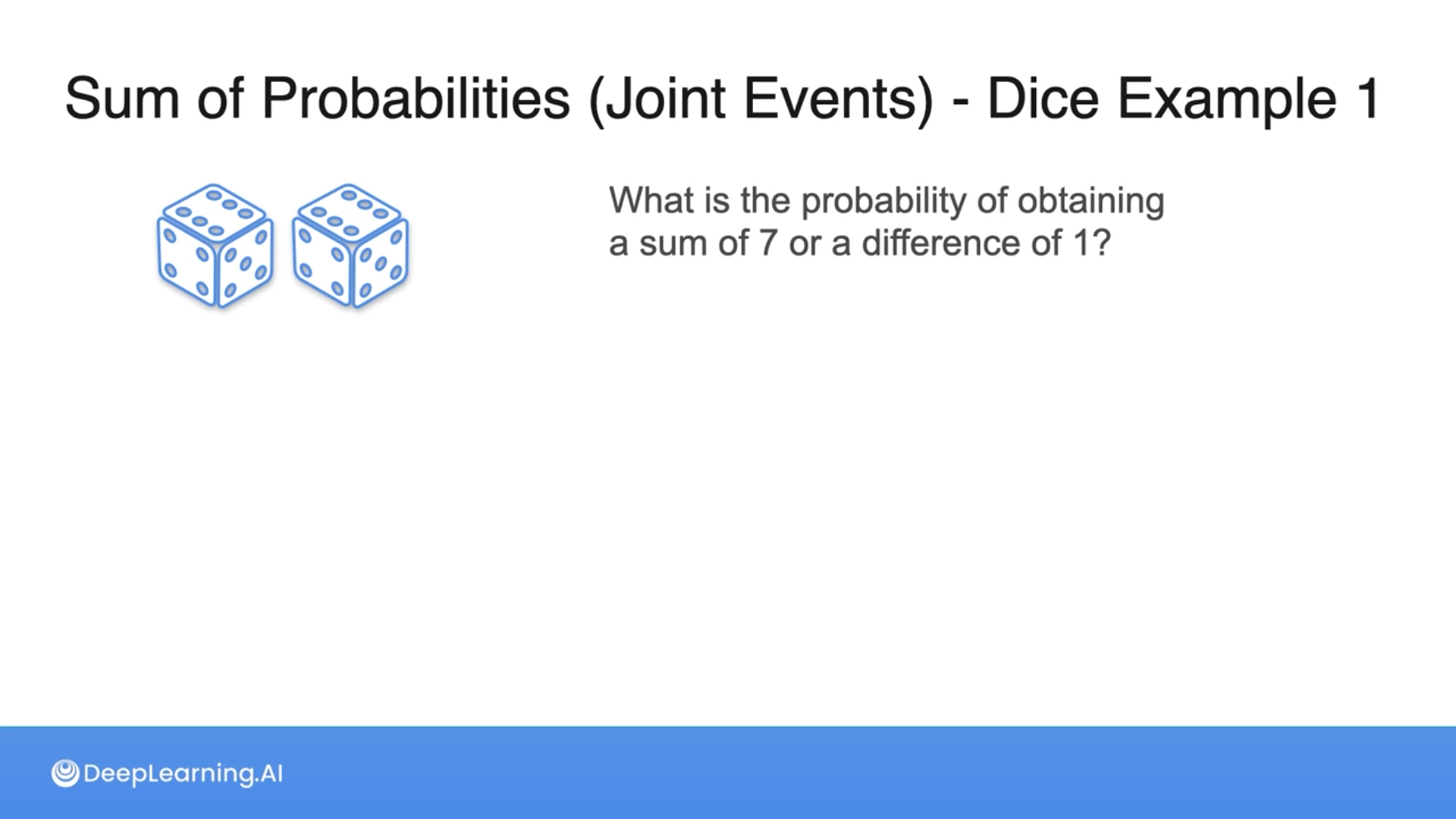 Sum of Probabilities (Joint Events) - Dice Example 1

What is the probability of obtaining a sum of 7 or a difference of 1?

DeepLearning.AI